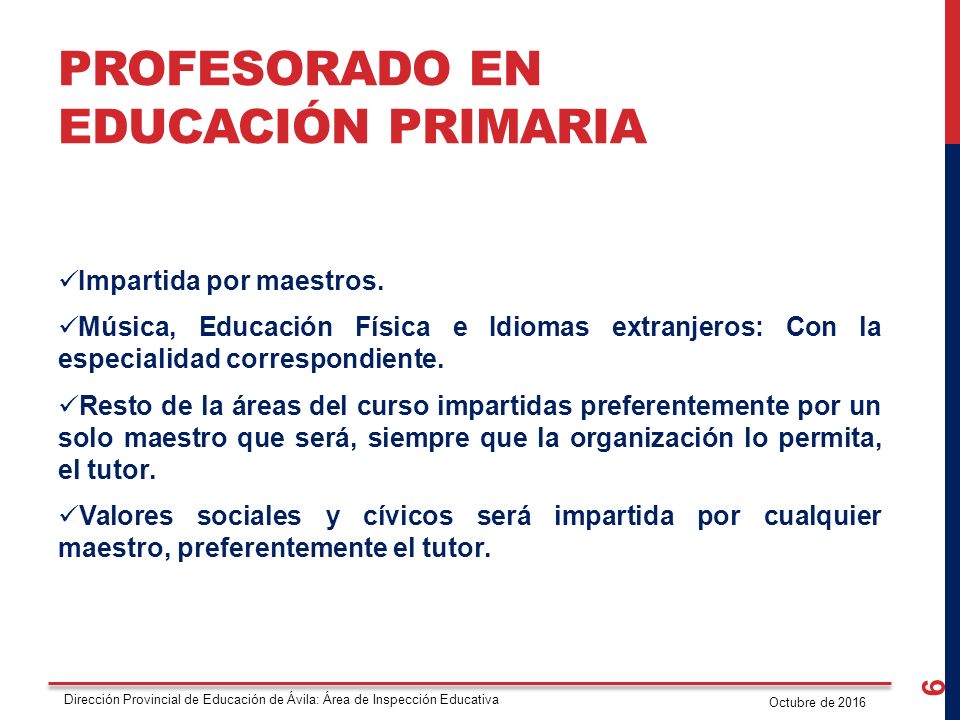 PROFESORADO EN EDUCACIÓN PRIMARIA

✓Impartida por maestros.

✓Música, Educación Física e Idiomas extranjeros: Con la especialidad correspondiente.

✓Resto de la áreas del curso impartidas preferentemente por un solo maestro que será, siempre que la organización lo permita, el tutor.

✓Valores sociales y cívicos será impartida por cualquier maestro, preferentemente el tutor.

Dirección Provincial de Educación de Ávila: Área de Inspección Educativa

Octubre de 2016

6